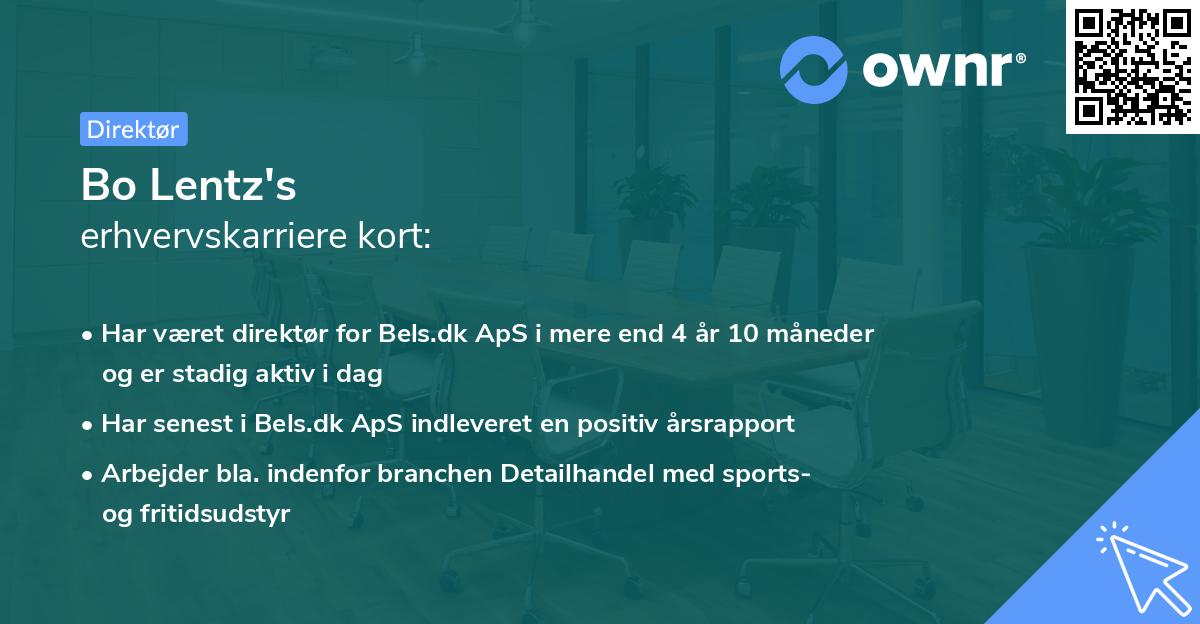 ownr®

Direktør

Bo Lentz's
erhvervskarriere kort:

• Har været direktør for Bels.dk ApS i mere end 4 år 10 måneder og er stadig aktiv i dag
• Har senest i Bels.dk ApS indleveret en positiv årsrapport
• Arbejder bla. indenfor branchen Detailhandel med sports- og fritidsudstyr